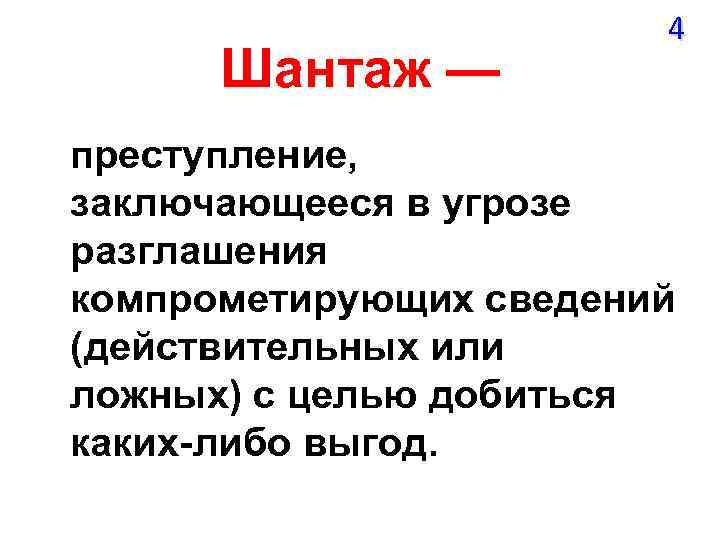 4

Шантаж —

преступление, заключающееся в угрозе разглашения компрометирующих сведений (действительных или ложных) с целью добиться каких-либо выгод.